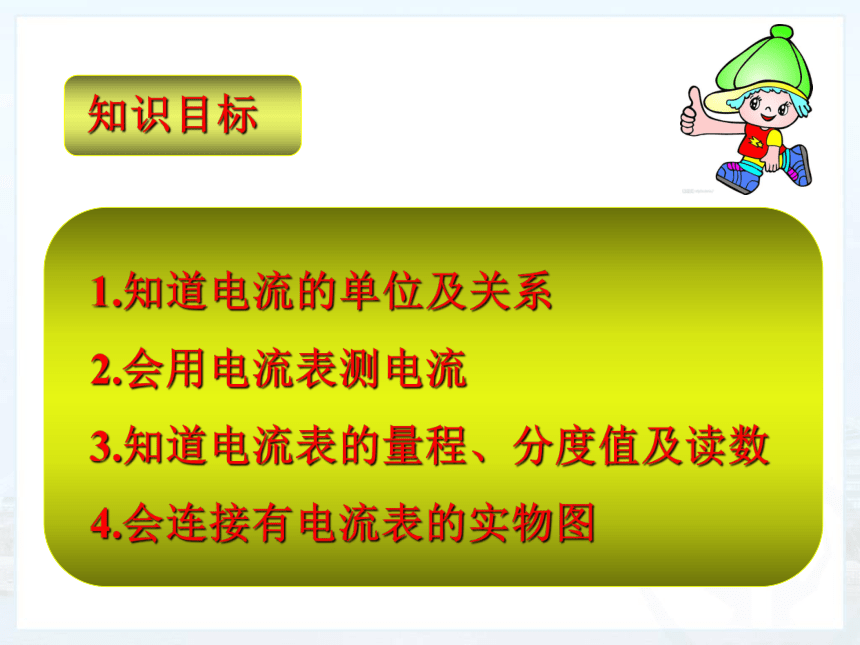 知识目标

1.知道电流的单位及关系

2.会用电流表测电流

3.知道电流表的量程、分度值及读数

4.会连接有电流表的实物图